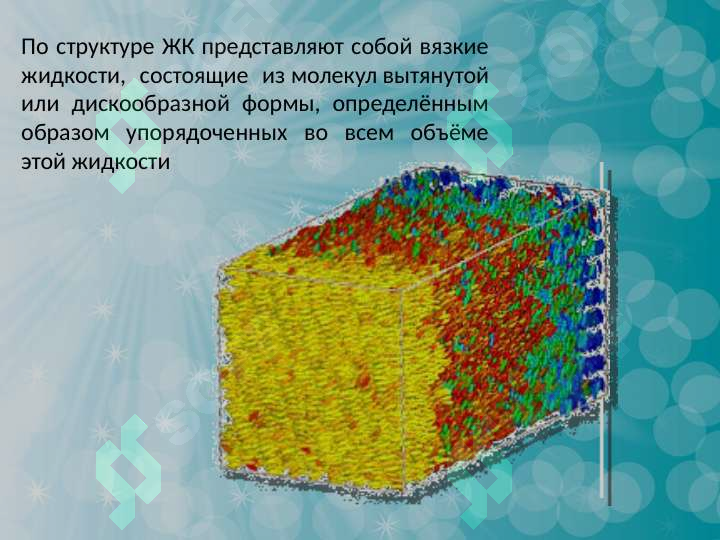 По структуре ЖК представляют собой вязкие жидкости, состоящие из молекул вытянутой или дискообразной формы, определённым образом упорядоченных во всем объёме этой жидкости